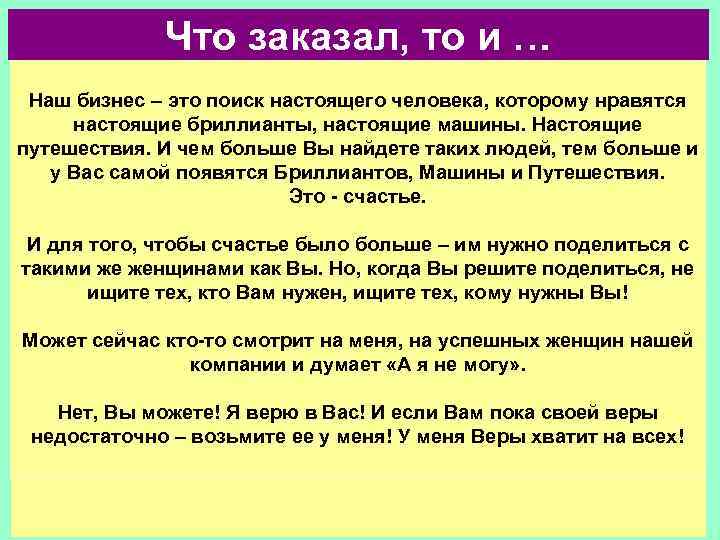 Что заказал, то и …

Наш бизнес – это поиск настоящего человека, которому нравятся настоящие бриллианты, настоящие машины. Настоящие путешествия. И чем больше Вы найдете таких людей, тем больше и у Вас самой появятся Бриллиантов, Машины и Путешествия.
Это - счастье.

И для того, чтобы счастье было больше – им нужно поделиться с такими же женщинами как Вы. Но, когда Вы решите поделиться, не ищите тех, кто Вам нужен, ищите тех, кому нужны Вы!

Может сейчас кто-то смотрит на меня, на успешных женщин нашей компании и думает «А я не могу».

Нет, Вы можете! Я верю в Вас! И если Вам пока своей веры недостаточно – возьмите ее у меня! У меня Веры хватит на всех!